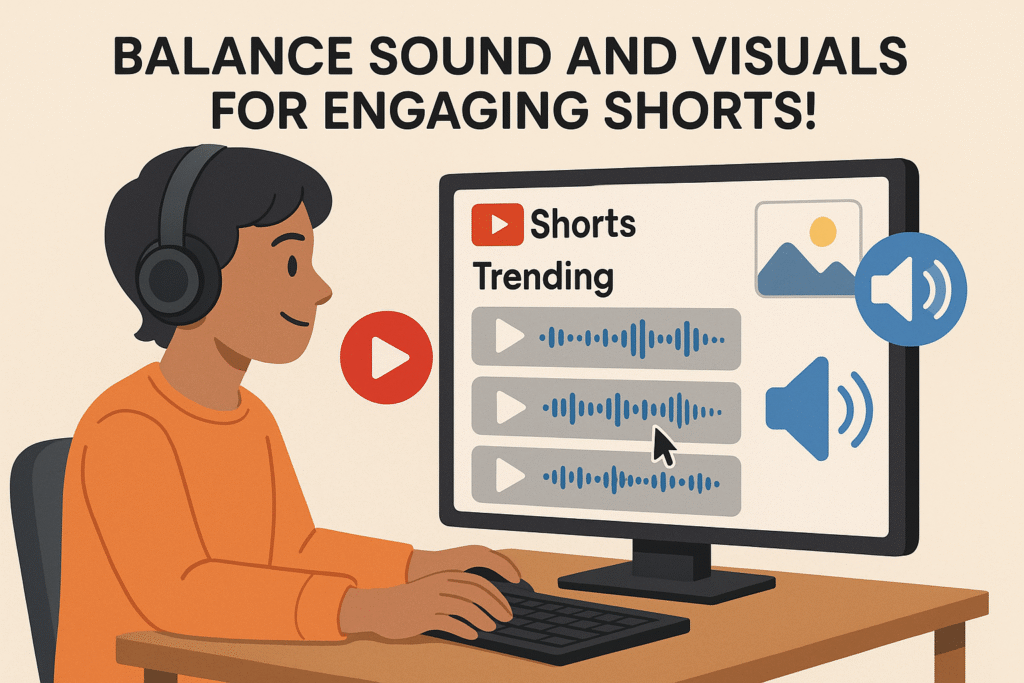 BALANCE SOUND AND VISUALS FOR ENGAGING SHORTS!

Shorts
Trending